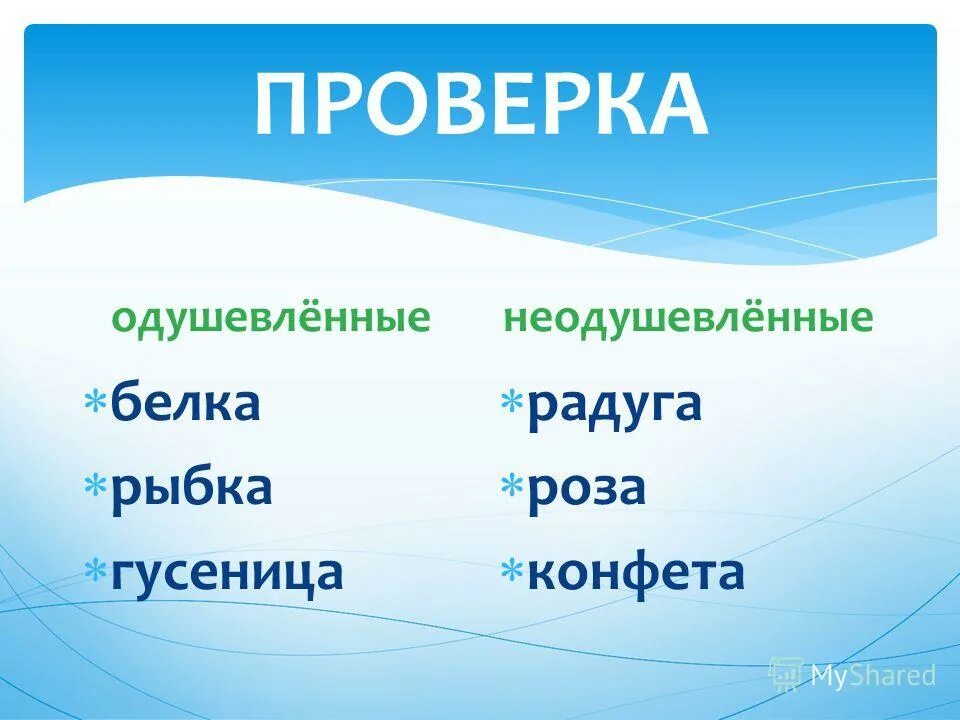 ПРОВЕРКА

одушевлённые

* белка
* рыбка
* гусеница

неодушевлённые

* радуга
* роза
* конфета

MyShared